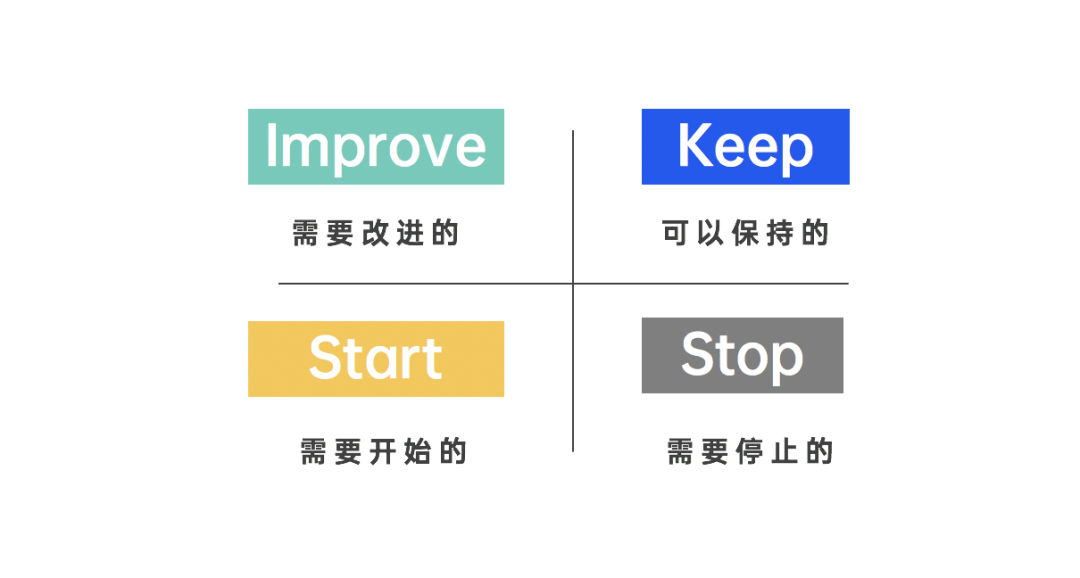 Improve

需要改进的

Keep

可以保持的

Start

需要开始的

Stop

需要停止的